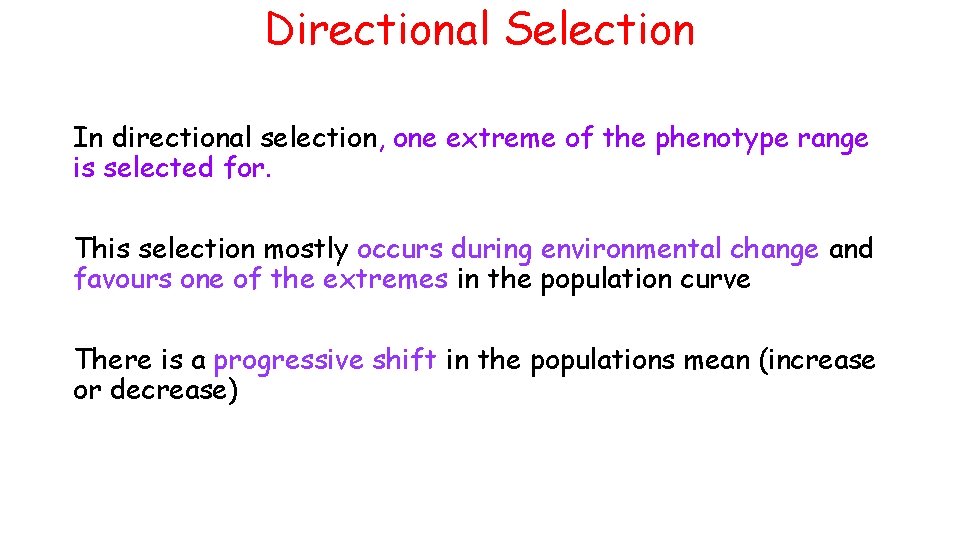 Directional Selection

In directional selection, one extreme of the phenotype range is selected for.

This selection mostly occurs during environmental change and favours one of the extremes in the population curve

There is a progressive shift in the populations mean (increase or decrease)